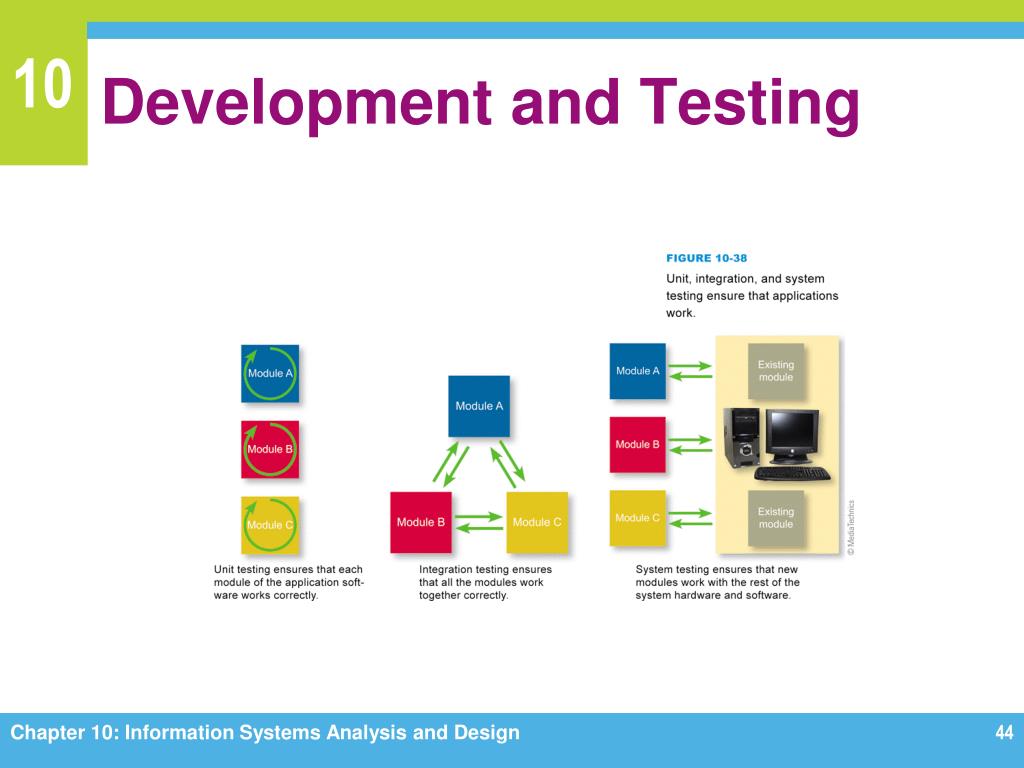 10

Development and Testing

FIGURE 10-38

Unit, integration, and system testing ensure that applications work.

Module A

Module B

Module C

Unit testing ensures that each module of the application software works correctly.

Module A

Module B

Module C

Integration testing ensures that all the modules work together correctly.

Module A

Module B

Module C

Existing module

Existing module

© MediaTechnics

System testing ensures that new modules work with the rest of the system hardware and software.

Chapter 10: Information Systems Analysis and Design

44